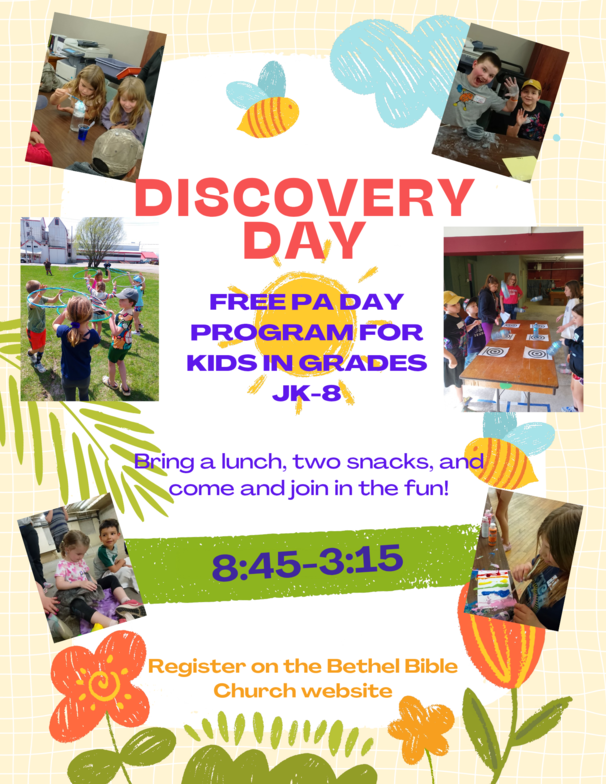 DISCOVERY DAY

FREE PA DAY PROGRAM FOR KIDS IN GRADES JK-8

Bring a lunch, two snacks, and come and join in the fun!

8:45-3:15

Register on the Bethel Bible Church website